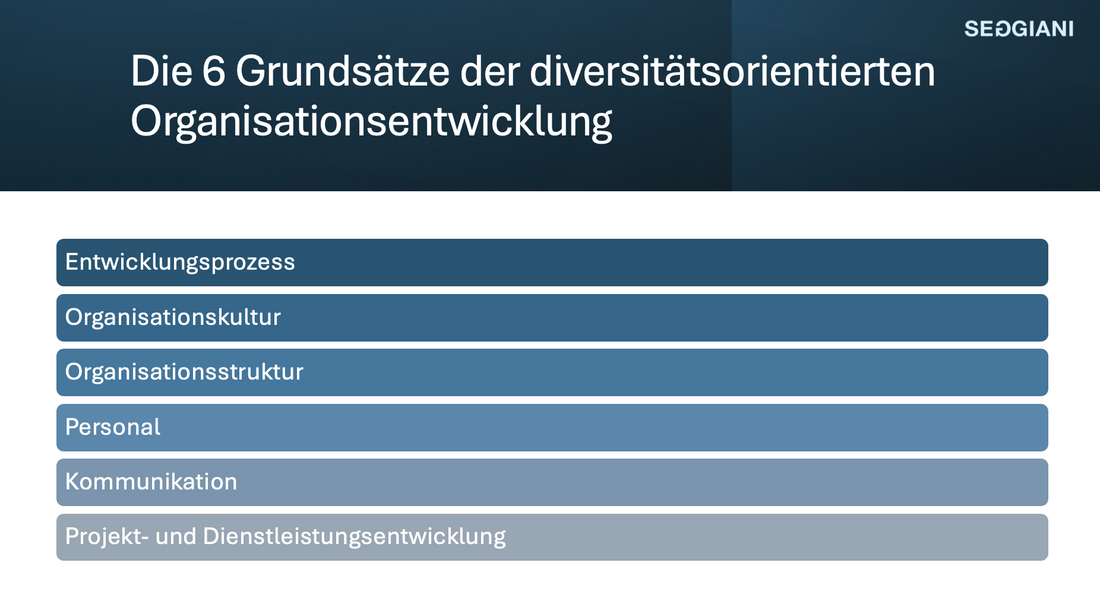 SEGGIANI

Die 6 Grundsätze der diversitätsorientierten Organisationsentwicklung

Entwicklungsprozess

Organisationskultur

Organisationsstruktur

Personal

Kommunikation

Projekt- und Dienstleistungsentwicklung